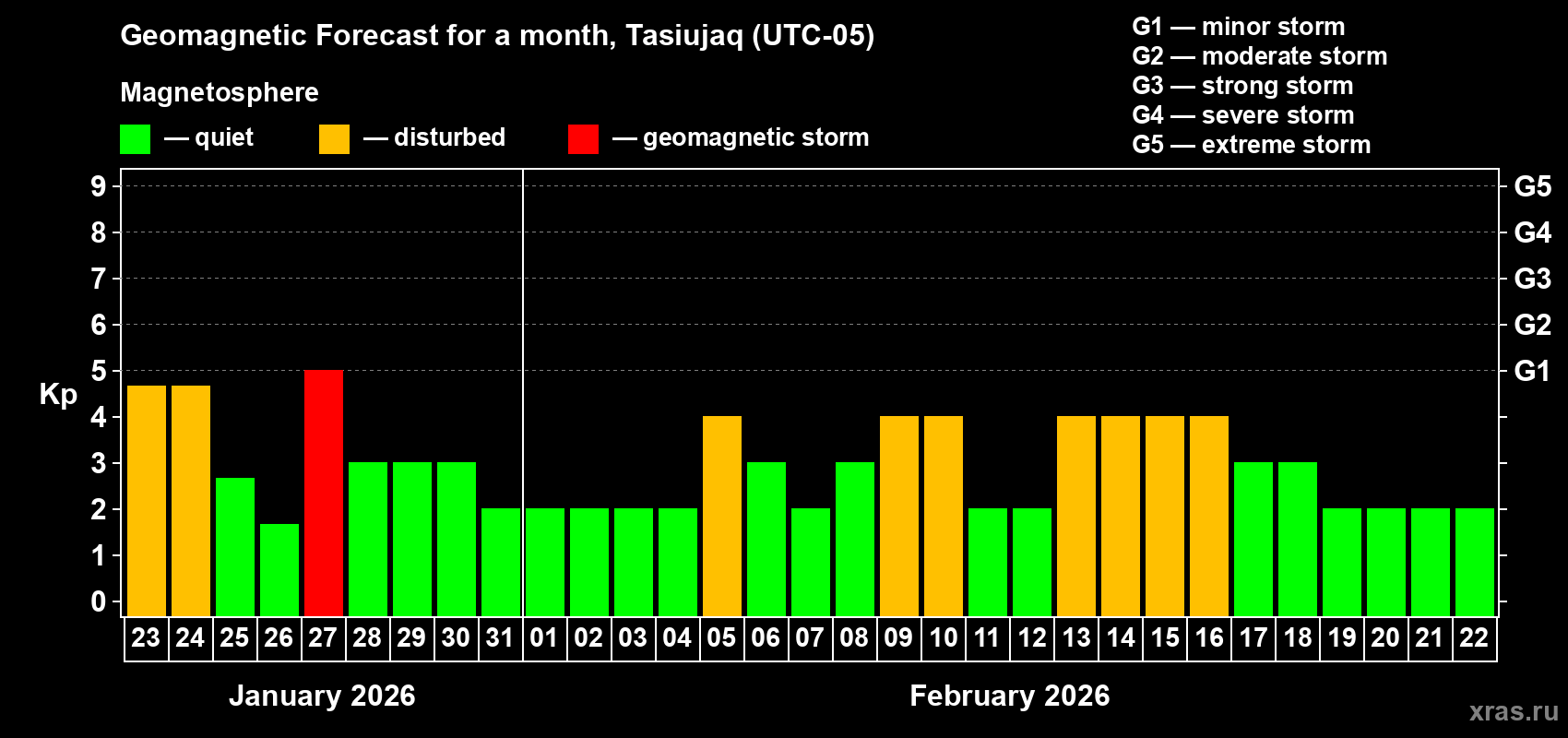 Geomagnetic Forecast for a month, Tasiujaq (UTC-05)

Magnetosphere

— quiet — disturbed — geomagnetic storm

G1 — minor storm
G2 — moderate storm
G3 — strong storm
G4 — severe storm
G5 — extreme storm

Kp

9
8
7
6
5
4
3
2
1
0

G5
G4
G3
G2
G1

23 24 25 26 27 28 29 30 31 01 02 03 04 05 06 07 08 09 10 11 12 13 14 15 16 17 18 19 20 21 22

January 2026

February 2026

xras.ru